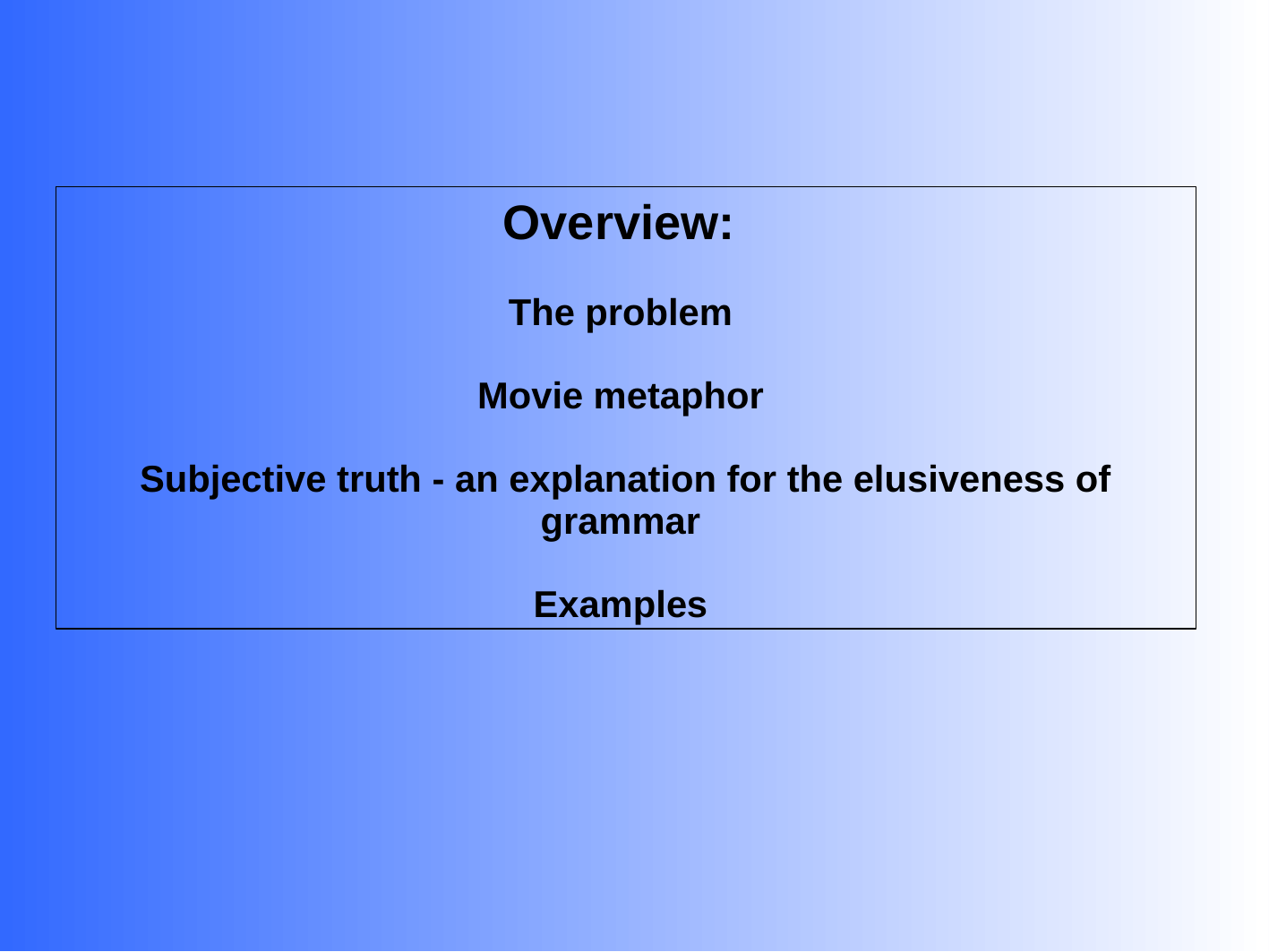 Overview:

The problem

Movie metaphor

Subjective truth - an explanation for the elusiveness of grammar

Examples